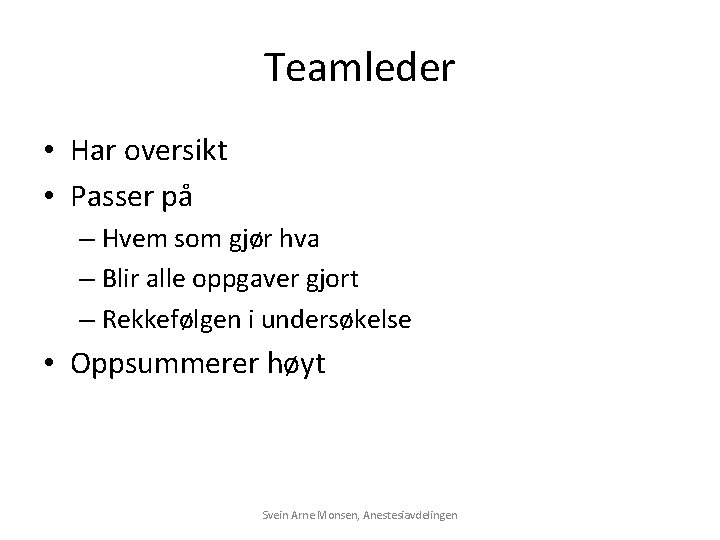 Teamleder

• Har oversikt
• Passer på
  – Hvem som gjør hva
  – Blir alle oppgaver gjort
  – Rekkefølgen i undersøkelse
• Oppsummerer høyt

Svein Arne Monsen, Anestesiavdelingen